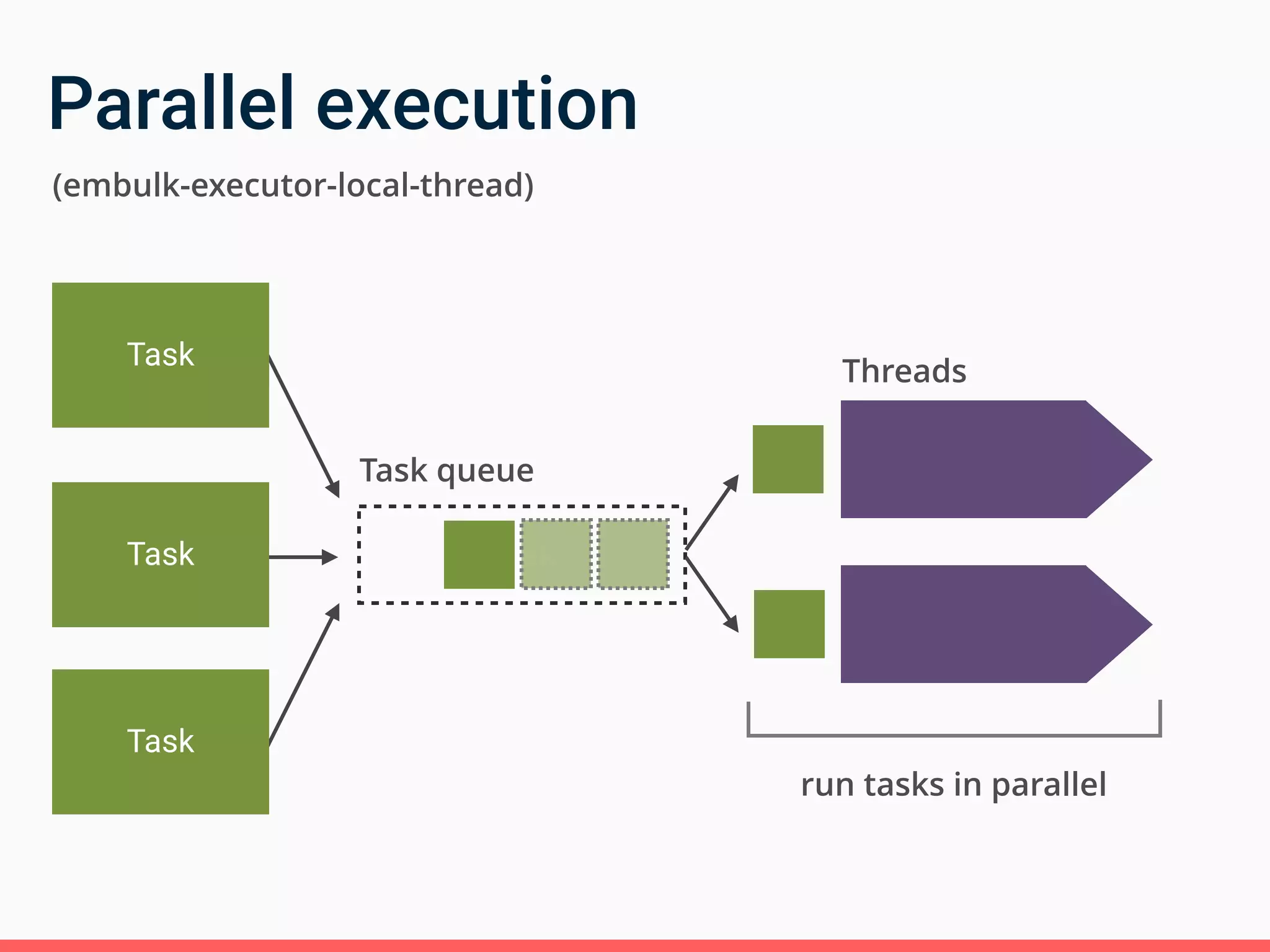 Parallel execution

(embulk-executor-local-thread)

Task

Task

Task

Task queue

Threads

run tasks in parallel